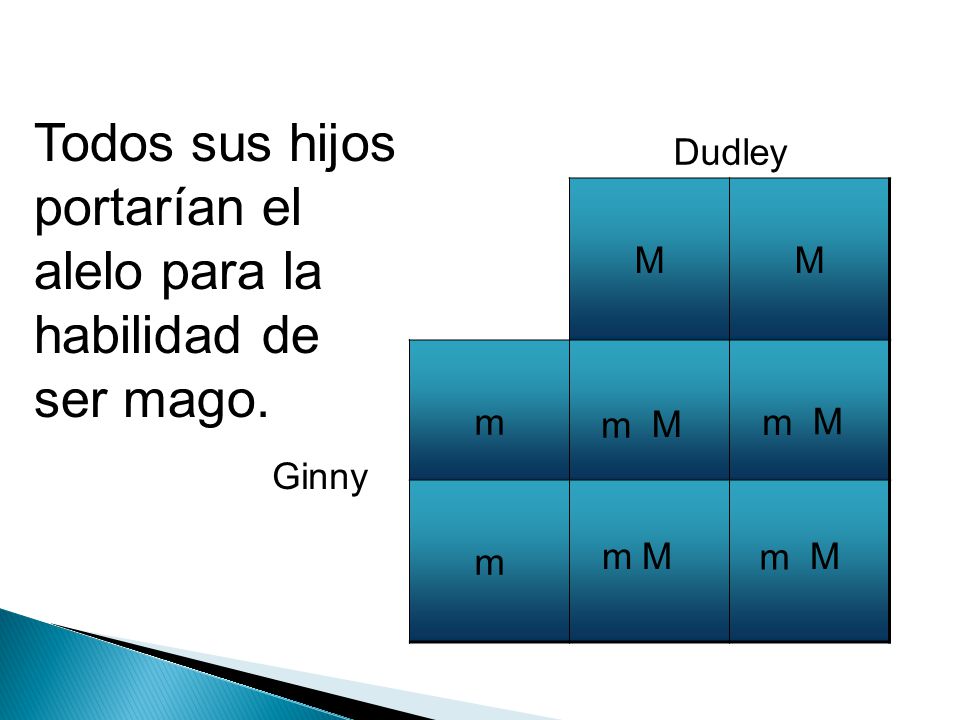 Todos sus hijos portarían el alelo para la habilidad de ser mago.

Dudley

Ginny

| | M | M |
|---|---|---|
| m | m M | m M |
| m | m M | m M |